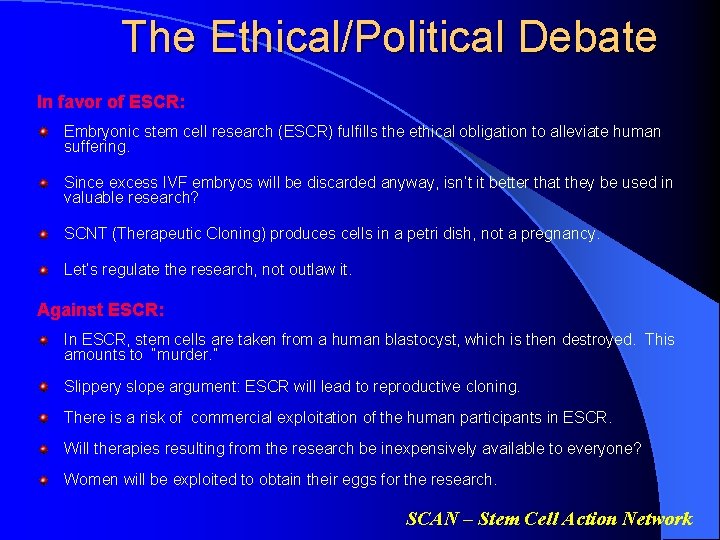 The Ethical/Political Debate

In favor of ESCR:

Embryonic stem cell research (ESCR) fulfills the ethical obligation to alleviate human suffering.

Since excess IVF embryos will be discarded anyway, isn't it better that they be used in valuable research?

SCNT (Therapeutic Cloning) produces cells in a petri dish, not a pregnancy.

Let's regulate the research, not outlaw it.

Against ESCR:

In ESCR, stem cells are taken from a human blastocyst, which is then destroyed. This amounts to "murder."

Slippery slope argument: ESCR will lead to reproductive cloning.

There is a risk of commercial exploitation of the human participants in ESCR.

Will therapies resulting from the research be inexpensively available to everyone?

Women will be exploited to obtain their eggs for the research.

SCAN – Stem Cell Action Network